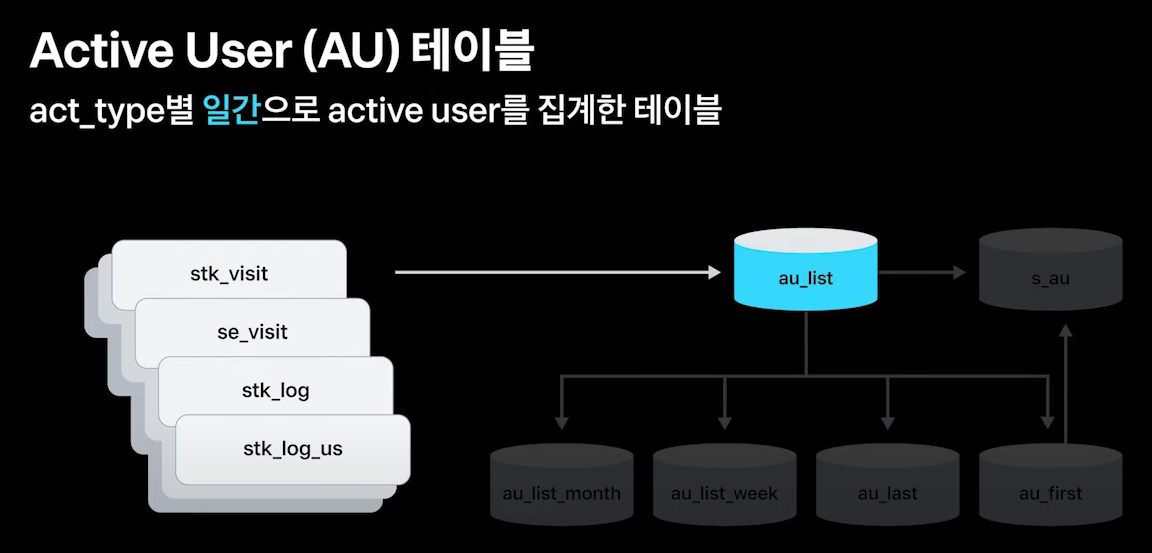 Active User (AU) 테이블

act_type별 일간으로 active user를 집계한 테이블

stk_visit
se_visit
stk_log
stk_log_us

au_list
s_au

au_list_month
au_list_week
au_last
au_first